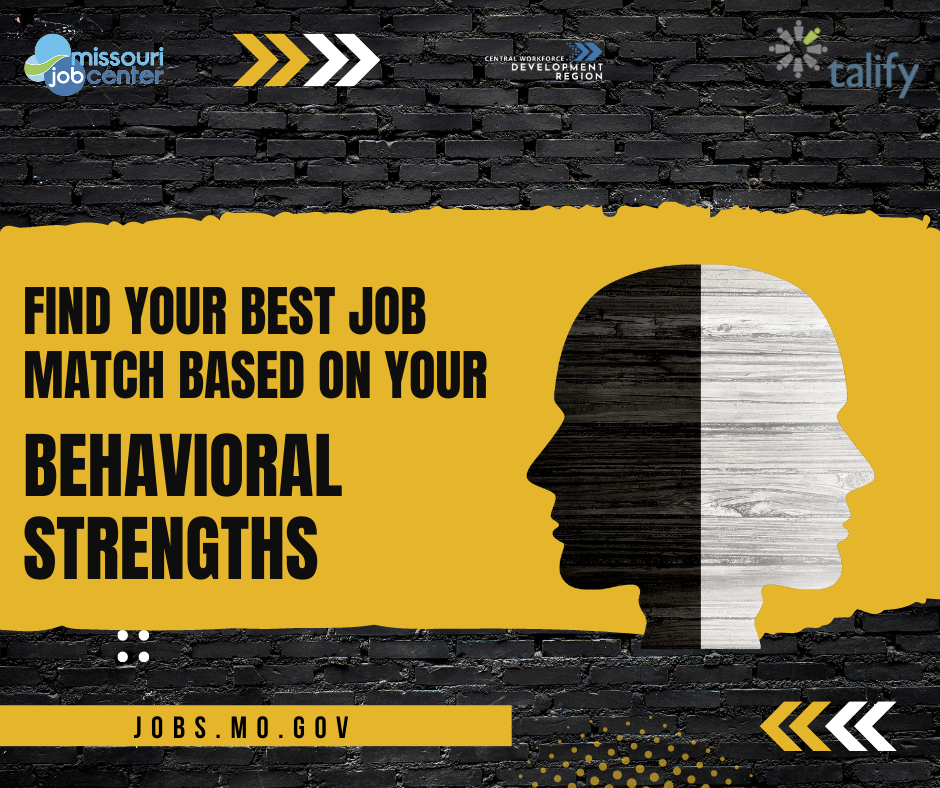 missouri job center

CENTRAL WORKFORCE DEVELOPMENT REGION

talify

FIND YOUR BEST JOB MATCH BASED ON YOUR

BEHAVIORAL STRENGTHS

JOBS.MO.GOV